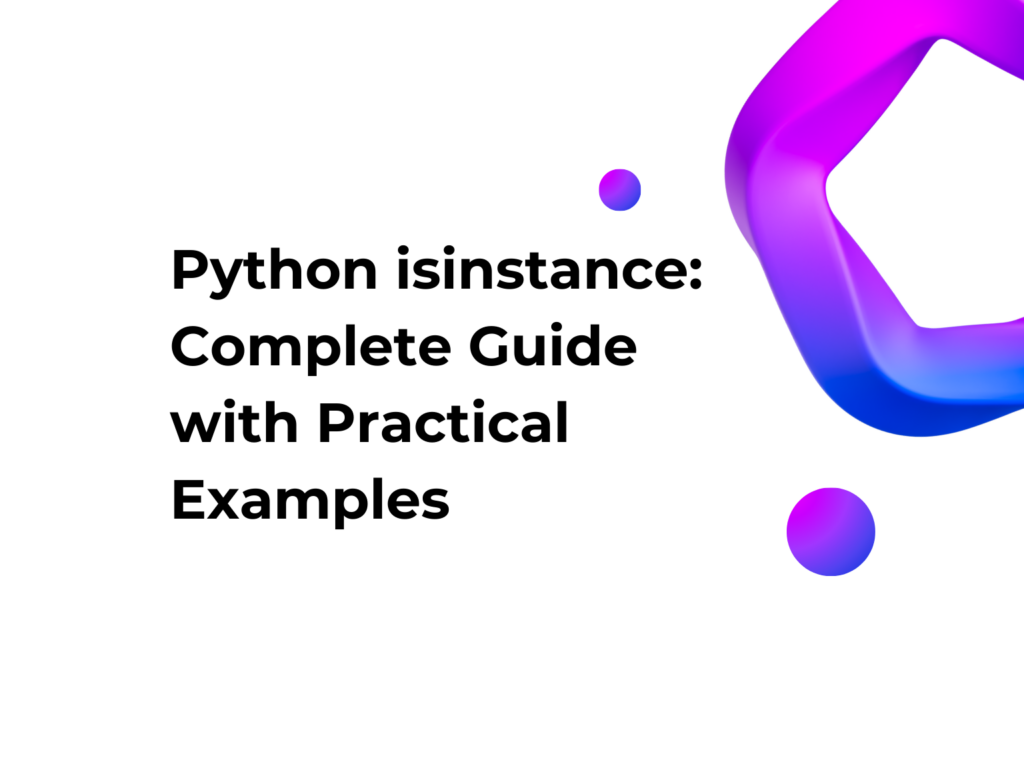 Python isinstance: Complete Guide with Practical Examples